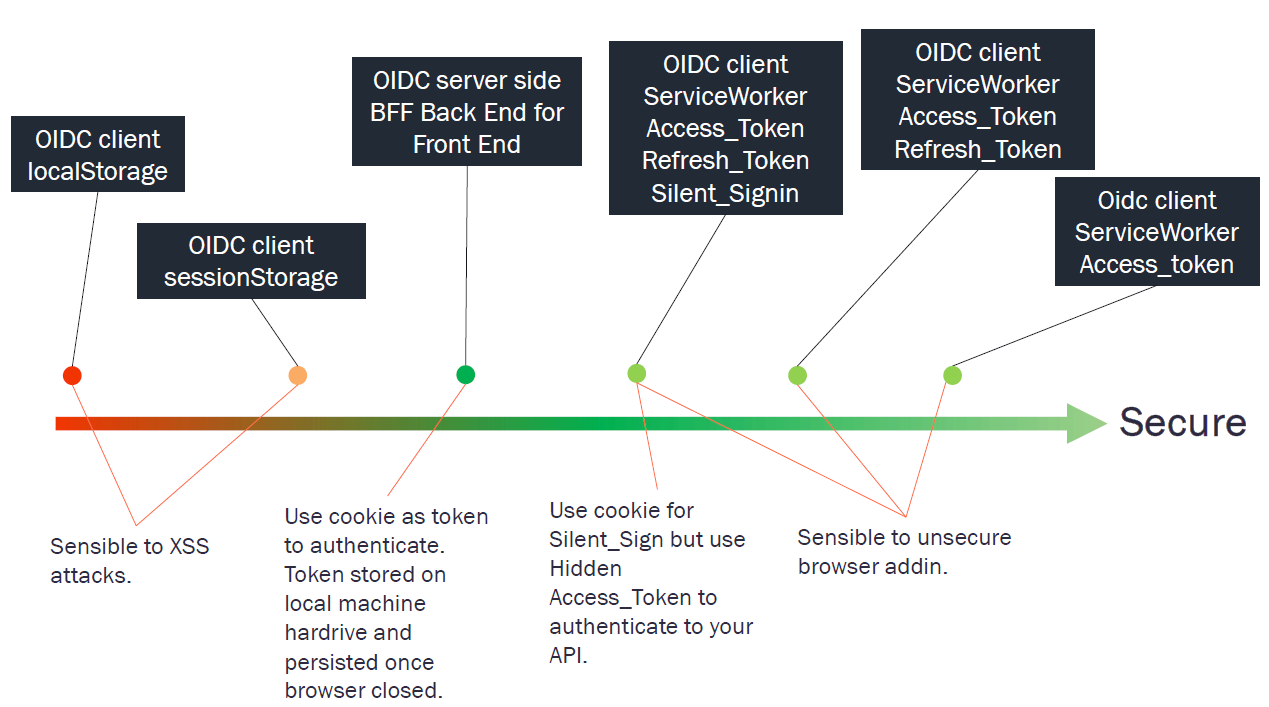 OIDC client
localStorage

OIDC client
sessionStorage

OIDC server side
BFF Back End for
Front End

OIDC client
ServiceWorker
Access_Token
Refresh_Token
Silent_Signin

OIDC client
ServiceWorker
Access_Token
Refresh_Token

Oidc client
ServiceWorker
Access_token

Secure

Sensible to XSS attacks.

Use cookie as token to authenticate. Token stored on local machine hardrive and persisted once browser closed.

Use cookie for Silent_Sign but use Hidden Access_Token to authenticate to your API.

Sensible to unsecure browser addin.